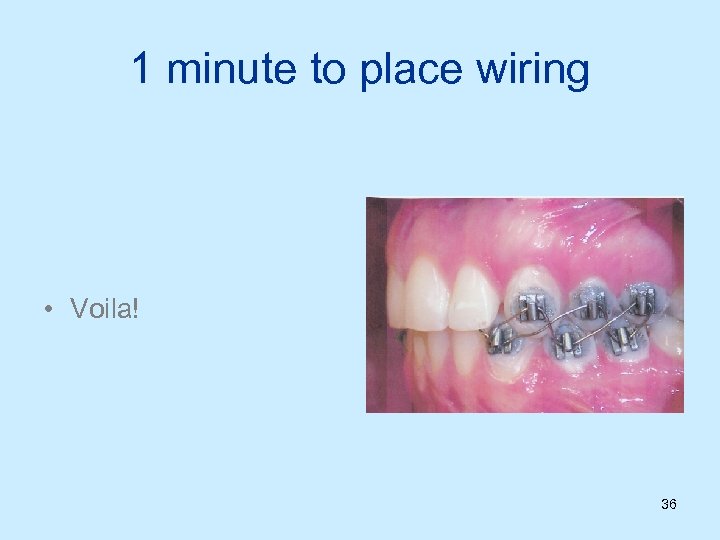 1 minute to place wiring

• Voila!

36